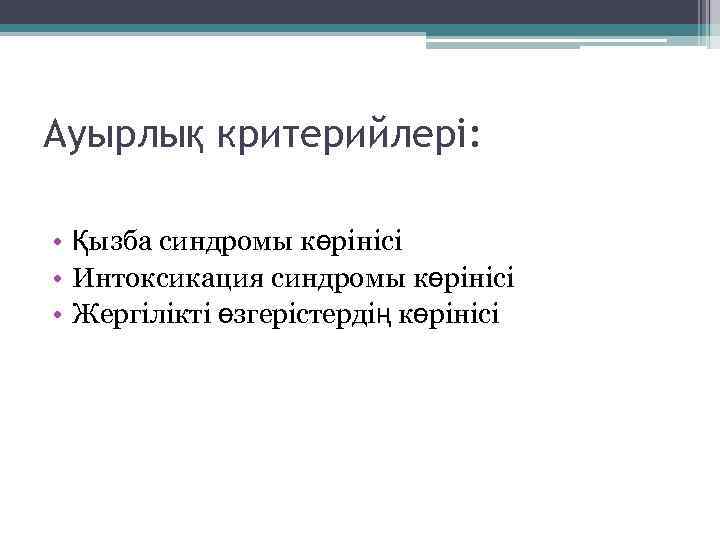 Ауырлық критерийлері:

• Қызба синдромы көрінісі
• Интоксикация синдромы көрінісі
• Жергілікті өзгерістердің көрінісі